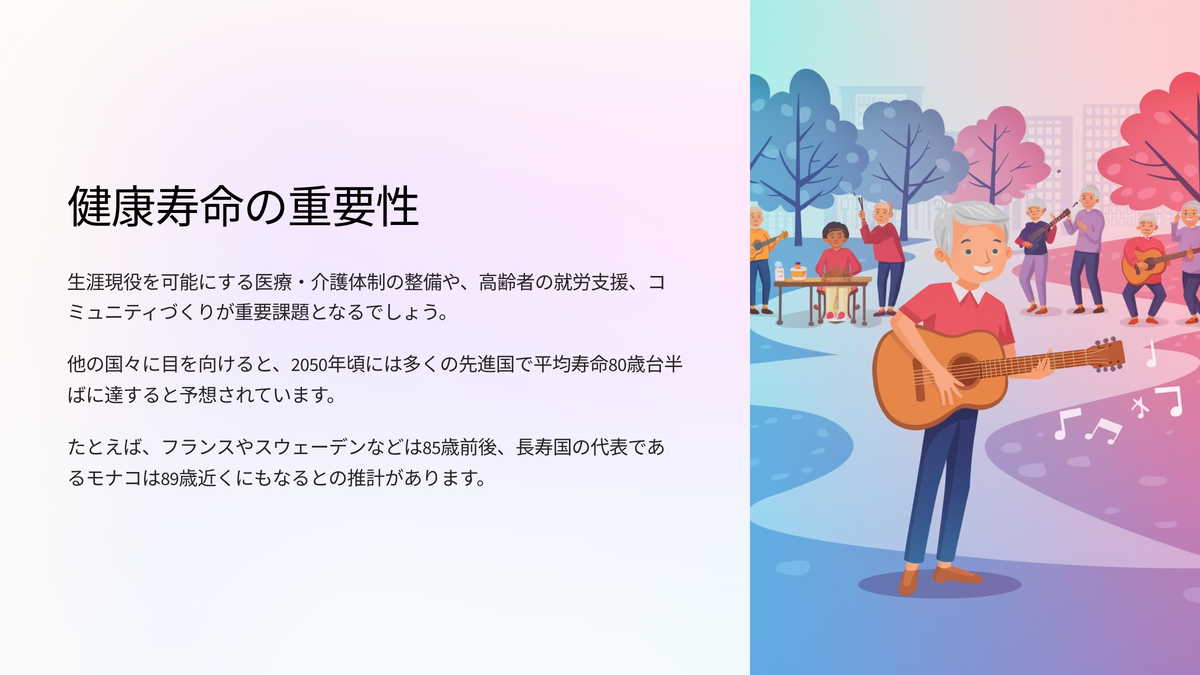 健康寿命の重要性

生涯現役を可能にする医療・介護体制の整備や、高齢者の就労支援、コミュニティづくりが重要課題となるでしょう。

他の国々に目を向けると、2050年頃には多くの先進国で平均寿命80歳台半ばに達すると予想されています。

たとえば、フランスやスウェーデンなどは85歳前後、長寿国の代表であるモナコは89歳近くにもなるとの推計があります。